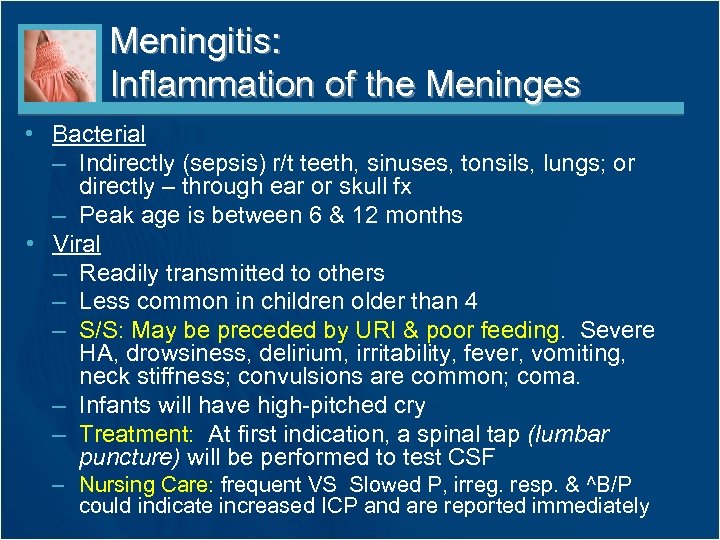 Meningitis:
Inflammation of the Meninges

• Bacterial
– Indirectly (sepsis) r/t teeth, sinuses, tonsils, lungs; or directly – through ear or skull fx
– Peak age is between 6 & 12 months
• Viral
– Readily transmitted to others
– Less common in children older than 4
– S/S: May be preceded by URI & poor feeding. Severe HA, drowsiness, delirium, irritability, fever, vomiting, neck stiffness; convulsions are common; coma.
– Infants will have high-pitched cry
– Treatment: At first indication, a spinal tap (lumbar puncture) will be performed to test CSF
– Nursing Care: frequent VS Slowed P, irreg. resp. & ^B/P could indicate increased ICP and are reported immediately